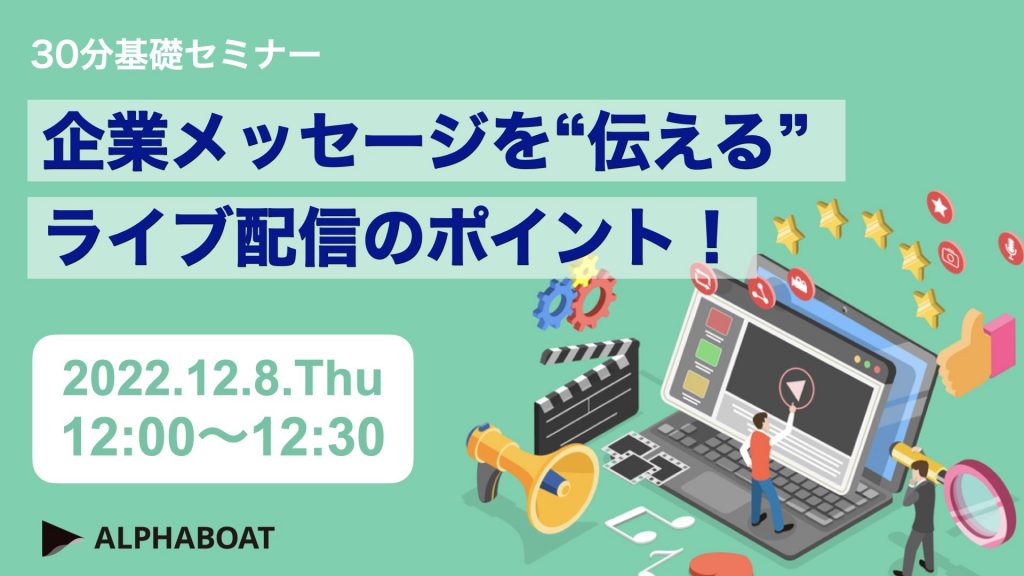 30分基礎セミナー

企業メッセージを“伝える”
ライブ配信のポイント！

2022.12.8.Thu
12:00〜12:30

ALPHABOAT